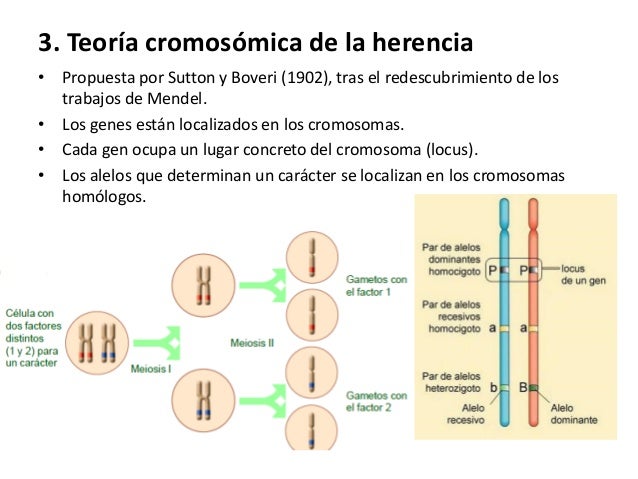 3. Teoría cromosómica de la herencia

• Propuesta por Sutton y Boveri (1902), tras el redescubrimiento de los trabajos de Mendel.
• Los genes están localizados en los cromosomas.
• Cada gen ocupa un lugar concreto del cromosoma (locus).
• Los alelos que determinan un carácter se localizan en los cromosomas homólogos.

Célula con dos factores distintos (1 y 2) para un carácter

Meiosis I

Meiosis II

Gametos con el factor 1

Gametos con el factor 2

Par de alelos dominantes homocigoto

P

P

locus de un gen

Par de alelos recesivos homocigoto

a

a

Par de alelos heterozigoto

b

B

Alelo recesivo

Alelo dominante